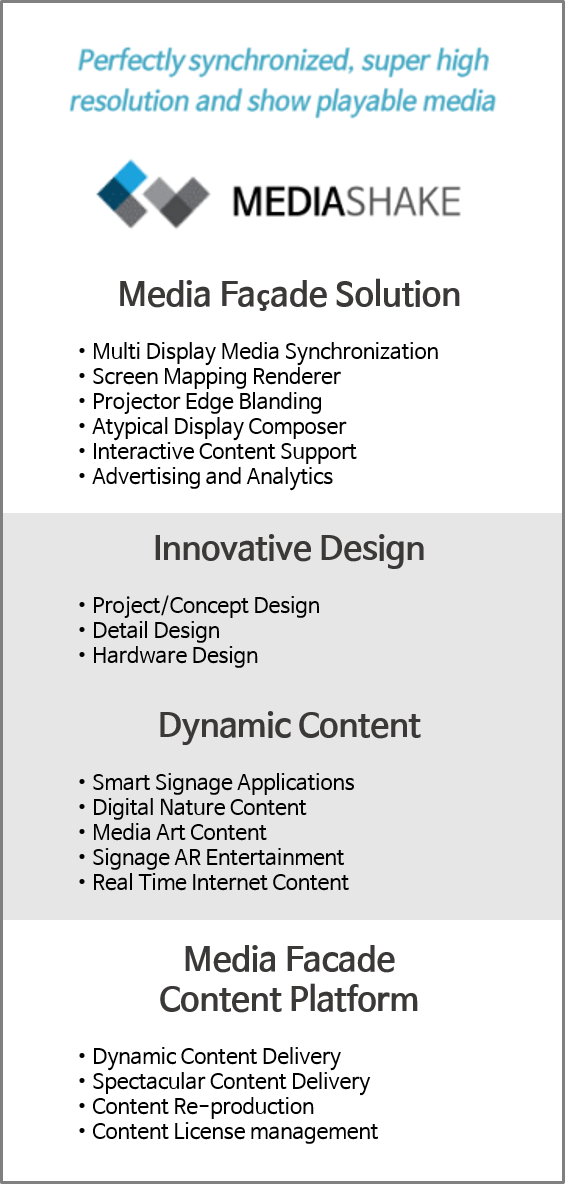 Perfectly synchronized, super high resolution and show playable media

MEDIASHAKE

Media Façade Solution

• Multi Display Media Synchronization
• Screen Mapping Renderer
• Projector Edge Blanding
• Atypical Display Composer
• Interactive Content Support
• Advertising and Analytics

Innovative Design

• Project/Concept Design
• Detail Design
• Hardware Design

Dynamic Content

• Smart Signage Applications
• Digital Nature Content
• Media Art Content
• Signage AR Entertainment
• Real Time Internet Content

Media Facade Content Platform

• Dynamic Content Delivery
• Spectacular Content Delivery
• Content Re-production
• Content License management